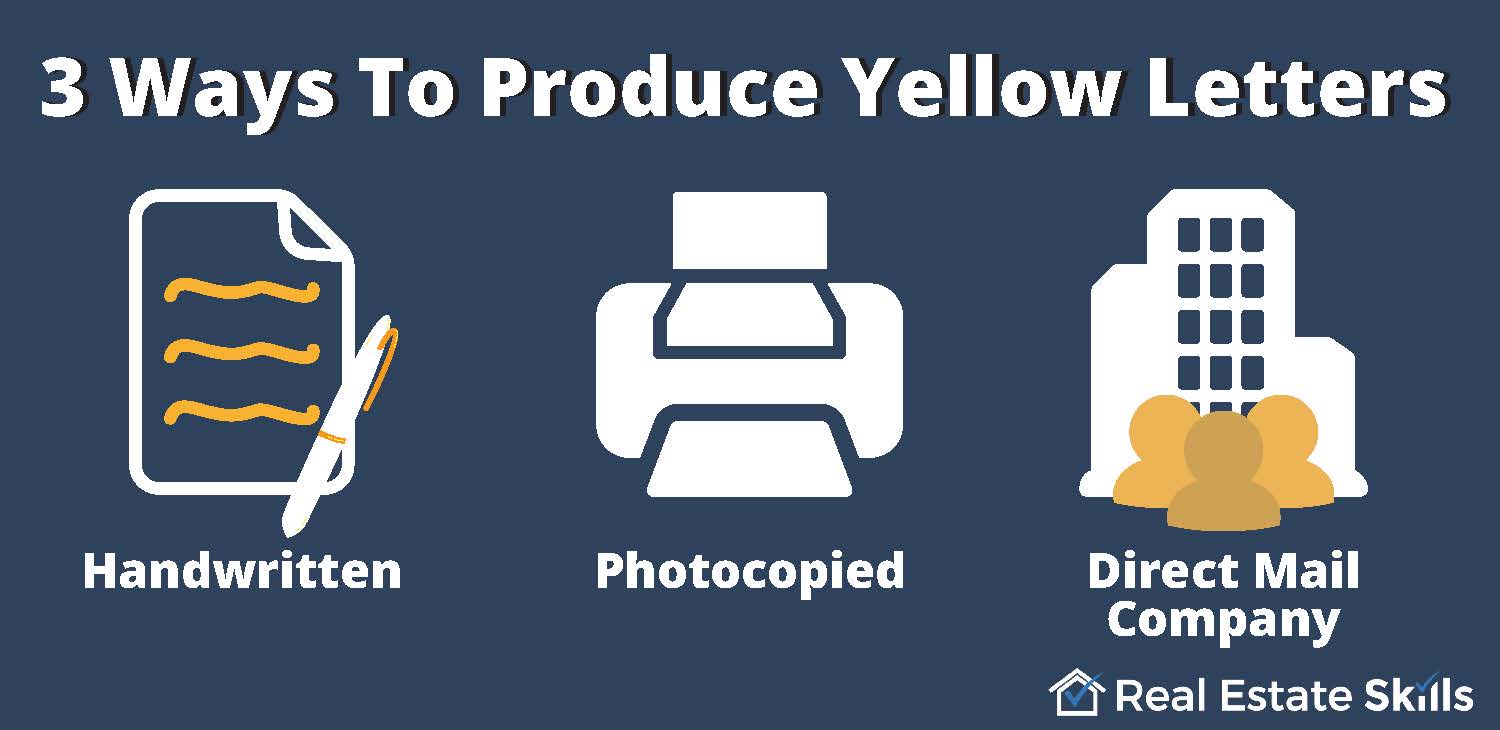 3 Ways To Produce Yellow Letters

Handwritten

Photocopied

Direct Mail Company

Real Estate Skills